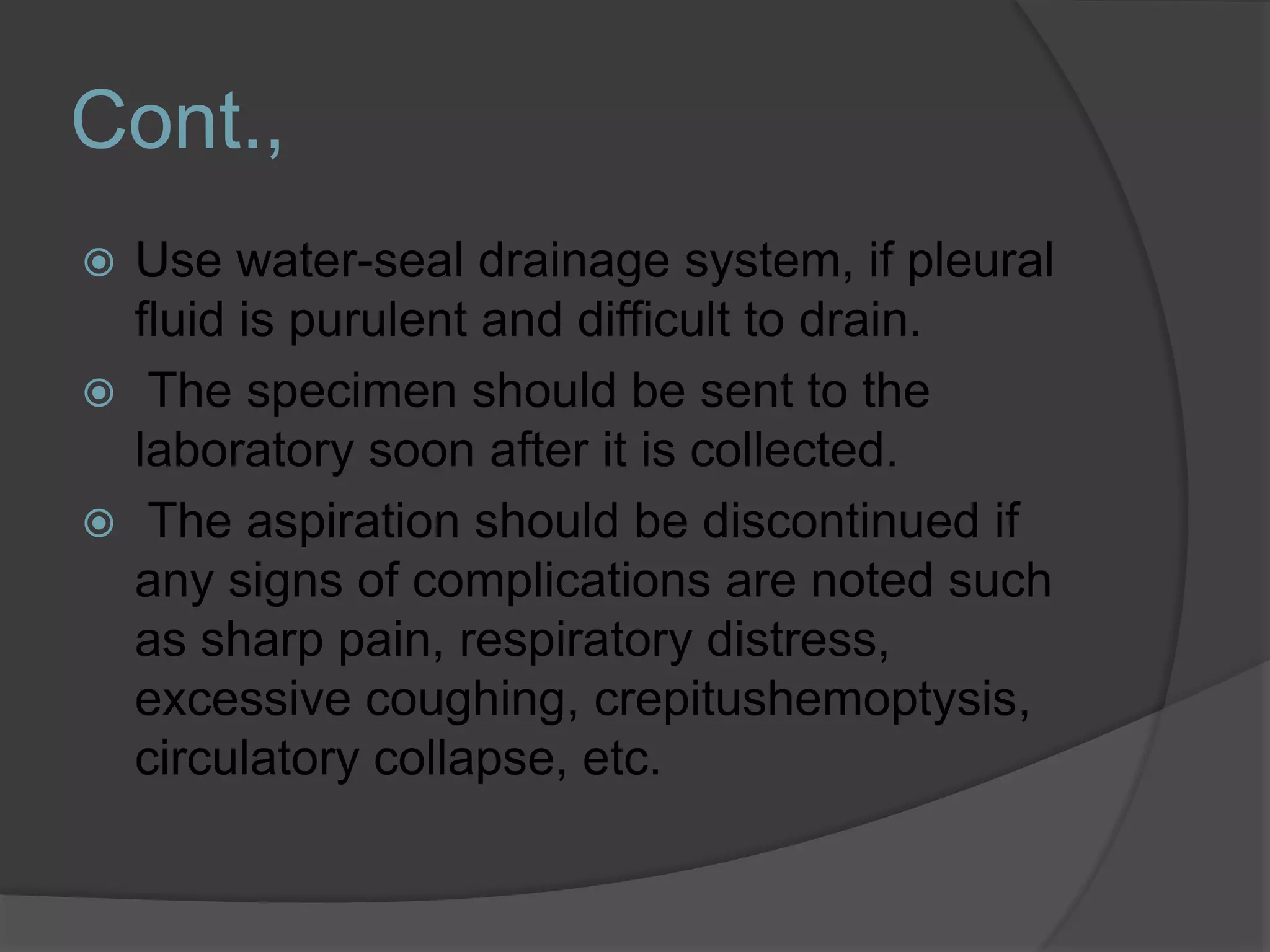 Cont.,

Use water-seal drainage system, if pleural fluid is purulent and difficult to drain.

The specimen should be sent to the laboratory soon after it is collected.

The aspiration should be discontinued if any signs of complications are noted such as sharp pain, respiratory distress, excessive coughing, crepitushemoptysis, circulatory collapse, etc.